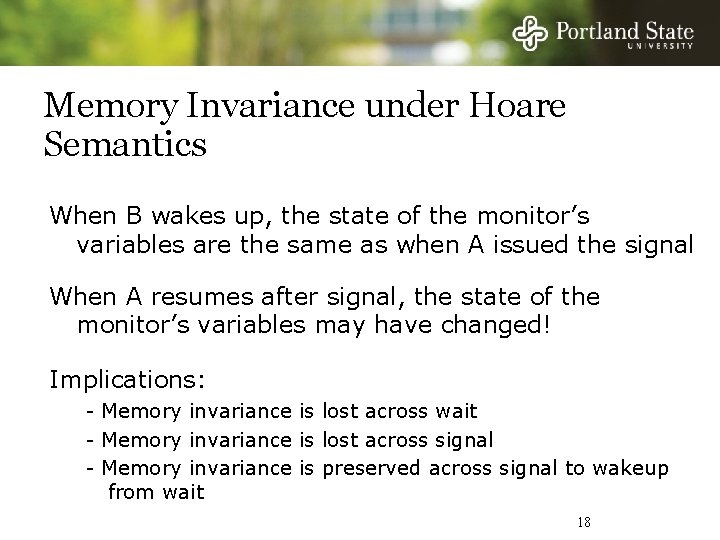 Portland State
UNIVERSITY

Memory Invariance under Hoare Semantics

When B wakes up, the state of the monitor's variables are the same as when A issued the signal

When A resumes after signal, the state of the monitor's variables may have changed!

Implications:

- Memory invariance is lost across wait
- Memory invariance is lost across signal
- Memory invariance is preserved across signal to wakeup from wait

18